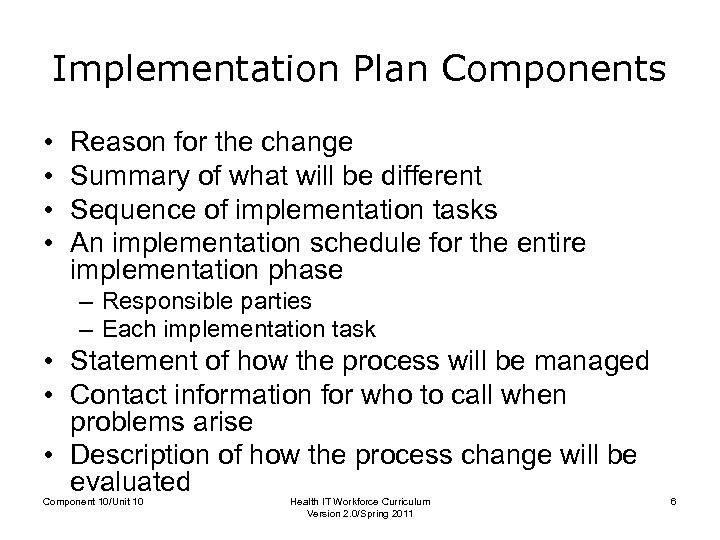 Implementation Plan Components

• Reason for the change
• Summary of what will be different
• Sequence of implementation tasks
• An implementation schedule for the entire implementation phase
 – Responsible parties
 – Each implementation task
• Statement of how the process will be managed
• Contact information for who to call when problems arise
• Description of how the process change will be evaluated

Component 10/Unit 10

Health IT Workforce Curriculum
Version 2.0/Spring 2011

6